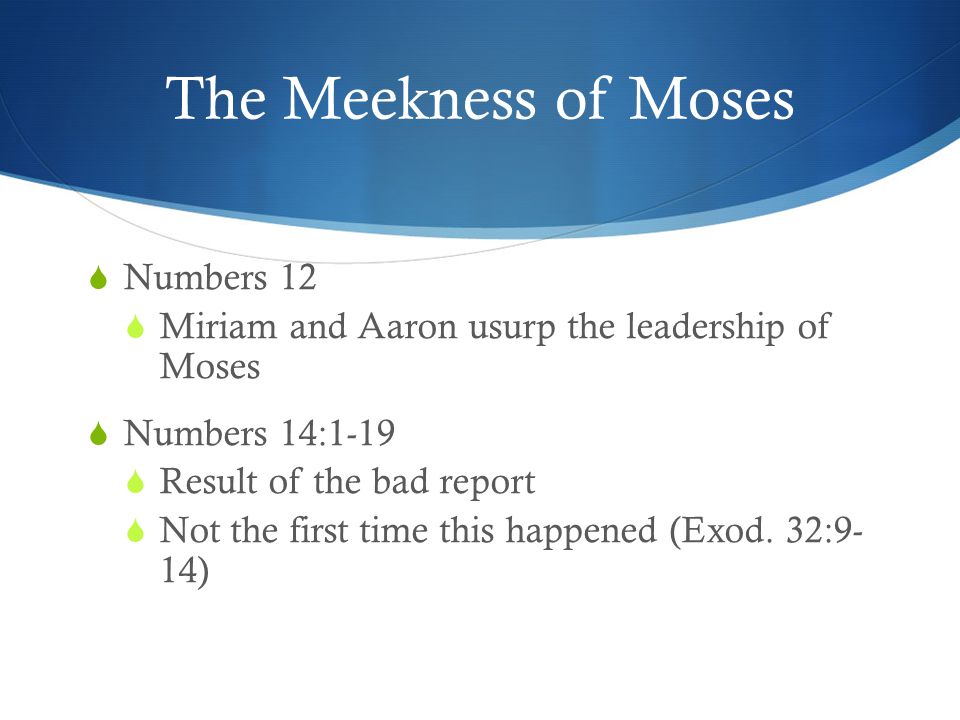 The Meekness of Moses

Numbers 12

Miriam and Aaron usurp the leadership of Moses

Numbers 14:1-19

Result of the bad report

Not the first time this happened (Exod. 32:9-14)